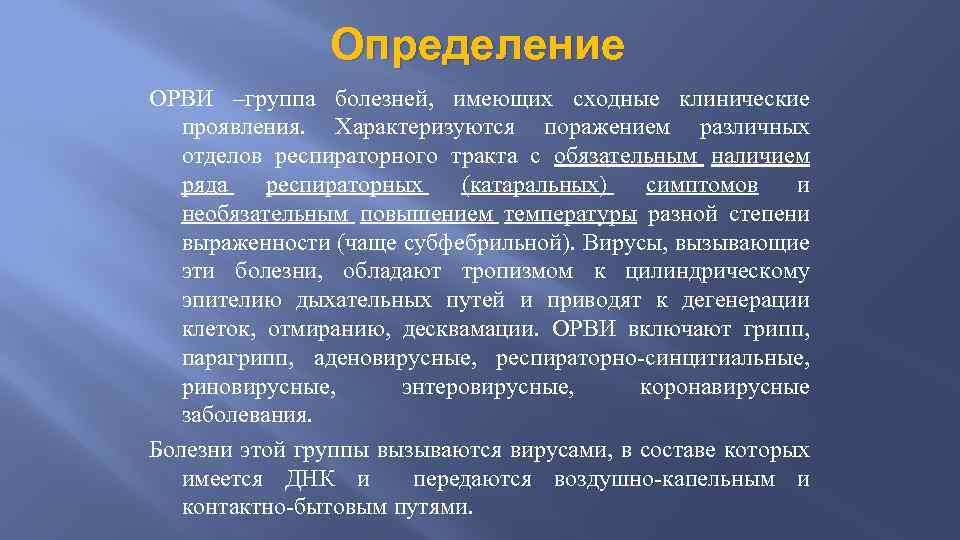 Определение

ОРВИ –группа болезней, имеющих сходные клинические проявления. Характеризуются поражением различных отделов респираторного тракта с обязательным наличием ряда респираторных (катаральных) симптомов и необязательным повышением температуры разной степени выраженности (чаще субфебрильной). Вирусы, вызывающие эти болезни, обладают тропизмом к цилиндрическому эпителию дыхательных путей и приводят к дегенерации клеток, отмиранию, десквамации. ОРВИ включают грипп, парагрипп, аденовирусные, респираторно-синцитиальные, риновирусные, энтеровирусные, коронавирусные заболевания.

Болезни этой группы вызываются вирусами, в составе которых имеется ДНК и передаются воздушно-капельным и контактно-бытовым путями.